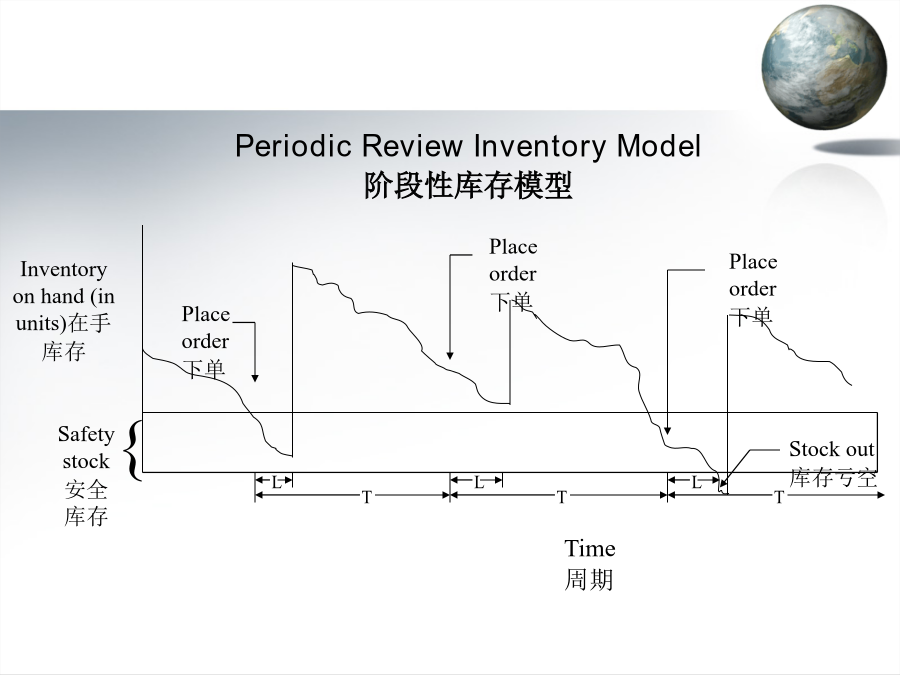 Periodic Review Inventory Model
阶段性库存模型

Inventory on hand (in units)在手库存

Place order 下单

Place order 下单

Place order 下单

Safety stock 安全库存

Stock out 库存亏空

L

T

L

T

L

T

Time
周期